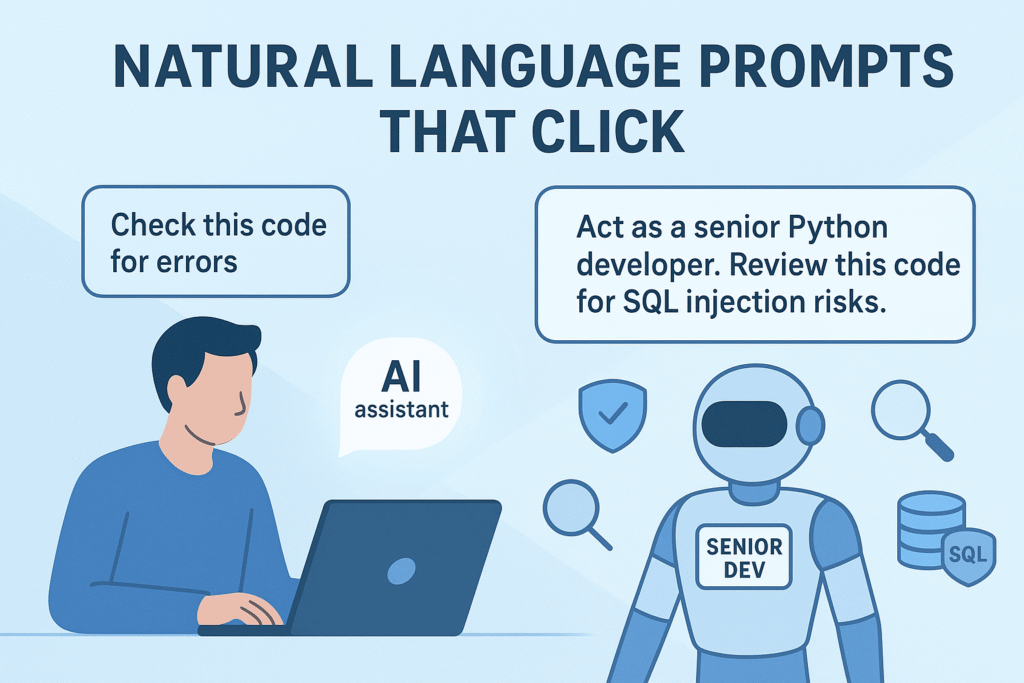 NATURAL LANGUAGE PROMPTS THAT CLICK

Check this code for errors

Act as a senior Python developer. Review this code for SQL injection risks.

AI assistant

SENIOR DEV

SQL